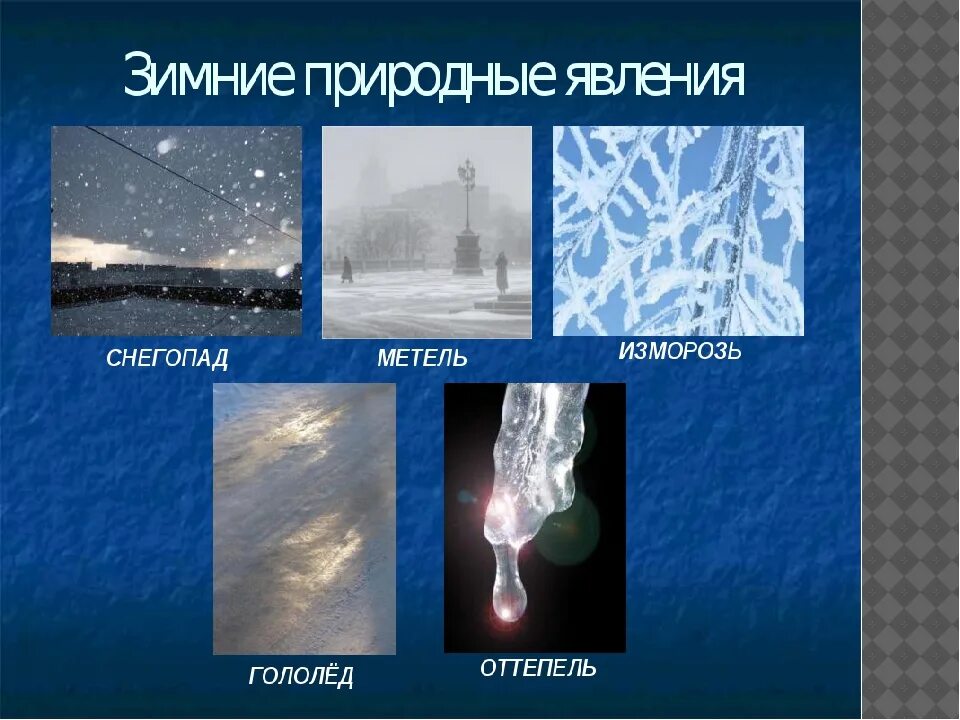 Зимние природные явления

СНЕГОПАД

МЕТЕЛЬ

ИЗМОРОЗЬ

ГОЛОЛЁД

ОТТЕПЕЛЬ